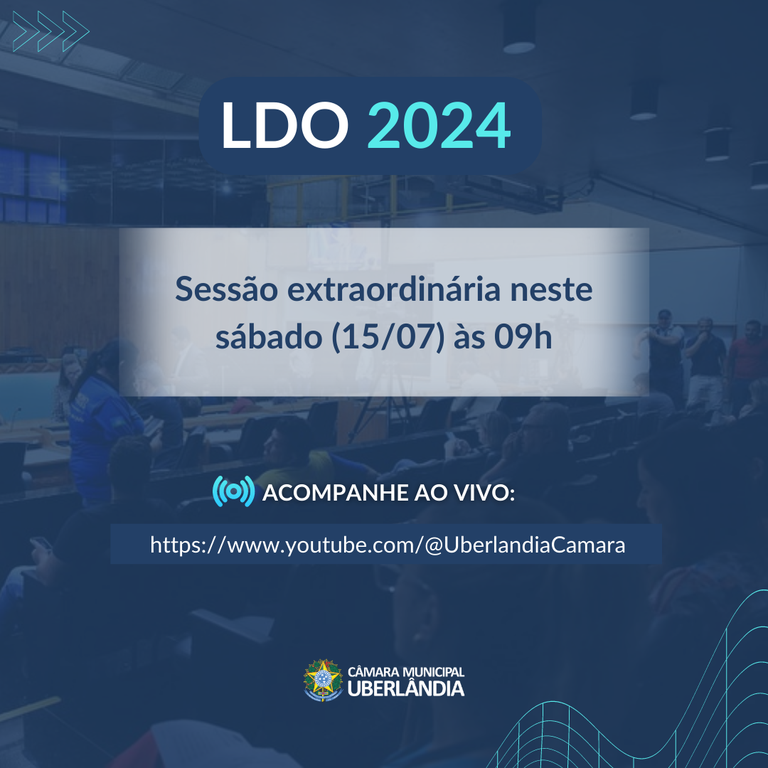 LDO 2024

Sessão extraordinária neste sábado (15/07) às 09h

ACOMPANHE AO VIVO:

https://www.youtube.com/@UberlandiaCamara

CÂMARA MUNICIPAL
UBERLÂNDIA